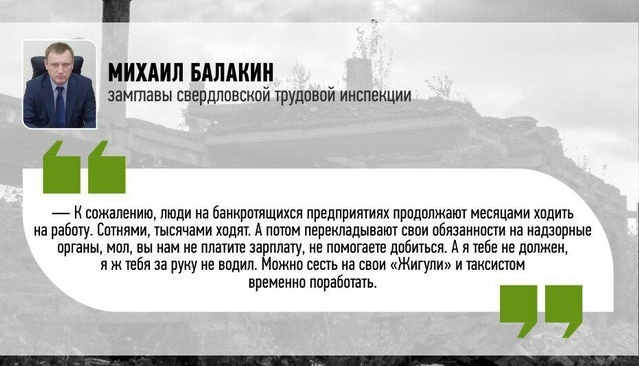 МИХАИЛ БАЛАКИН
замглавы свердловской трудовой инспекции

— К сожалению, люди на банкротящихся предприятиях продолжают месяцами ходить на работу. Сотнями, тысячами ходят. А потом перекладывают свои обязанности на надзорные органы, мол, вы нам не платите зарплату, не помогаете добиться. А я тебе не должен, я ж тебя за руку не водил. Можно сесть на свои «Жигули» и таксистом временно поработать.